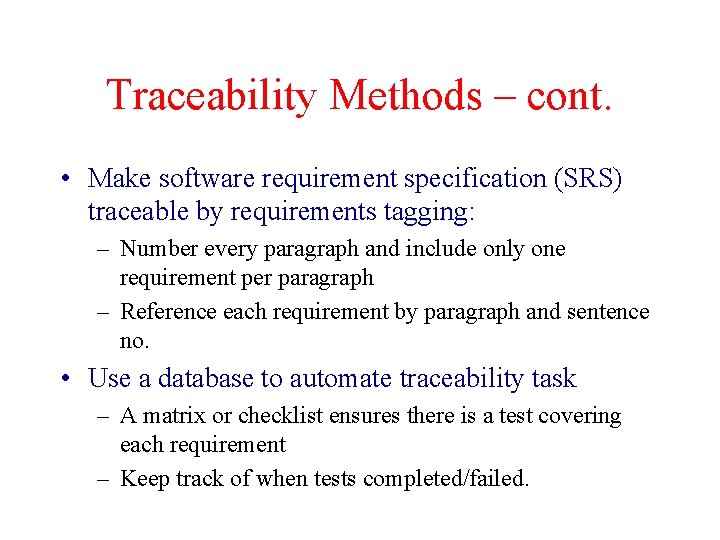 Traceability Methods – cont.

• Make software requirement specification (SRS) traceable by requirements tagging:
– Number every paragraph and include only one requirement per paragraph
– Reference each requirement by paragraph and sentence no.

• Use a database to automate traceability task
– A matrix or checklist ensures there is a test covering each requirement
– Keep track of when tests completed/failed.